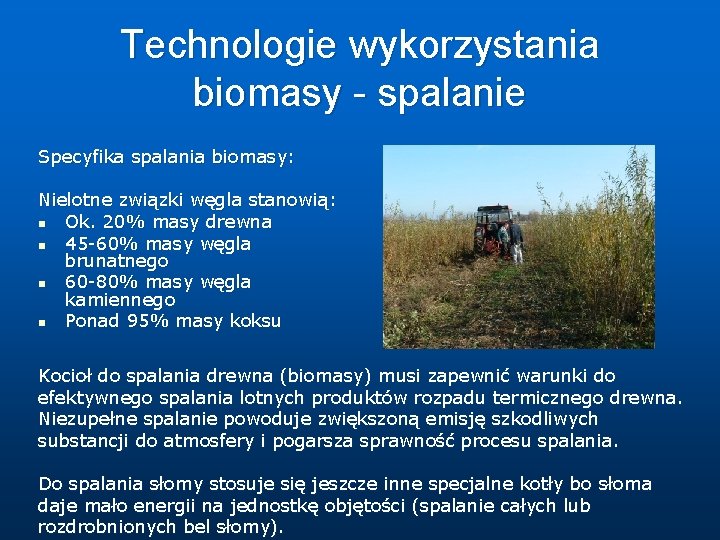 Technologie wykorzystania biomasy - spalanie

Specyfika spalania biomasy:

Nielotne związki węgla stanowią:
- Ok. 20% masy drewna
- 45-60% masy węgla brunatnego
- 60-80% masy węgla kamiennego
- Ponad 95% masy koksu

Kocioł do spalania drewna (biomasy) musi zapewnić warunki do efektywnego spalania lotnych produktów rozpadu termicznego drewna. Niezupełne spalanie powoduje zwiększoną emisję szkodliwych substancji do atmosfery i pogarsza sprawność procesu spalania.

Do spalania słomy stosuje się jeszcze inne specjalne kotły bo słoma daje mało energii na jednostkę objętości (spalanie całych lub rozdrobnionych bel słomy).